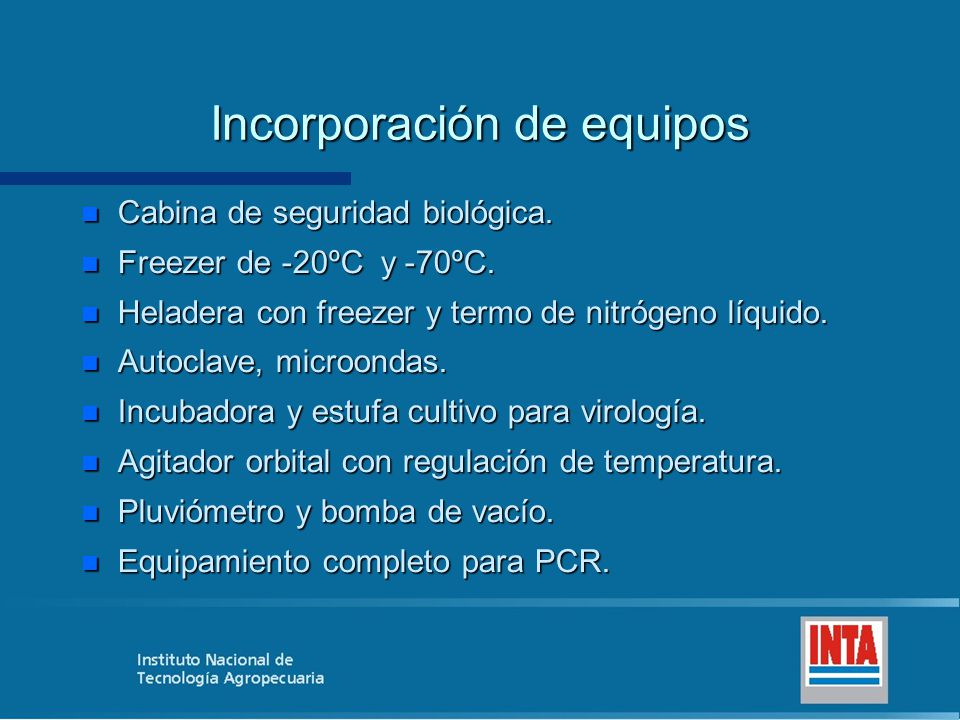 Incorporación de equipos

- Cabina de seguridad biológica.
- Freezer de -20ºC y -70ºC.
- Heladera con freezer y termo de nitrógeno líquido.
- Autoclave, microondas.
- Incubadora y estufa cultivo para virología.
- Agitador orbital con regulación de temperatura.
- Pluviómetro y bomba de vacío.
- Equipamiento completo para PCR.

Instituto Nacional de Tecnología Agropecuaria

INTA